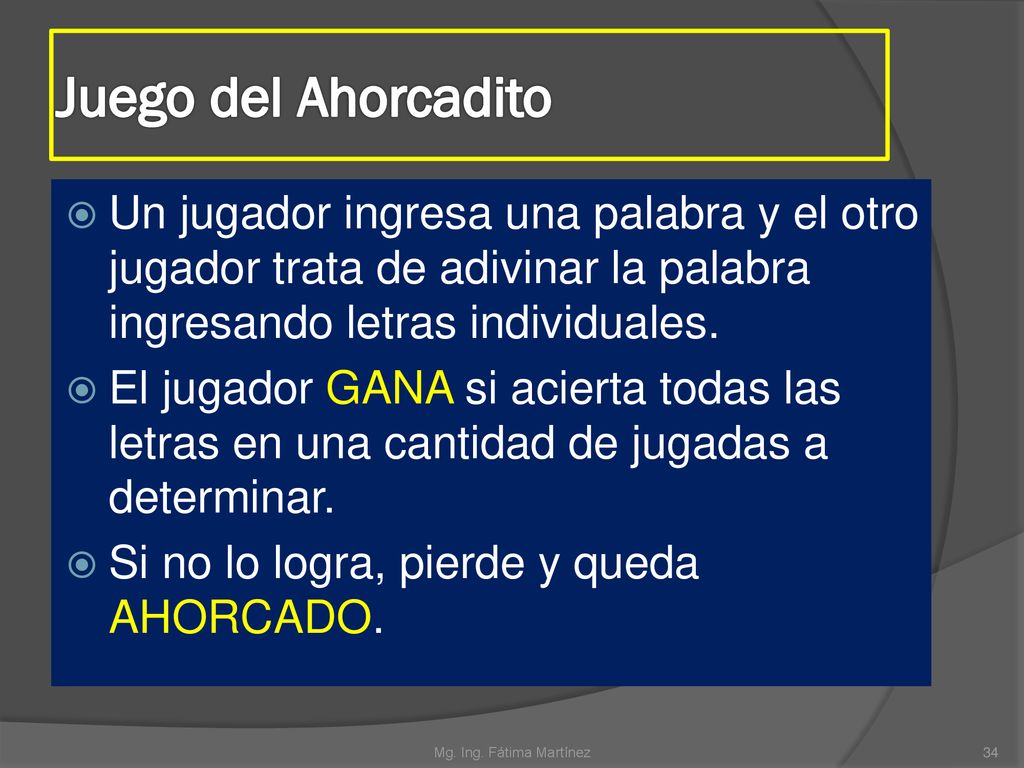 Juego del Ahorcadito

Un jugador ingresa una palabra y el otro jugador trata de adivinar la palabra ingresando letras individuales.

El jugador GANA si acierta todas las letras en una cantidad de jugadas a determinar.

Si no lo logra, pierde y queda AHORCADO.

Mg. Ing. Fátima Martínez

34